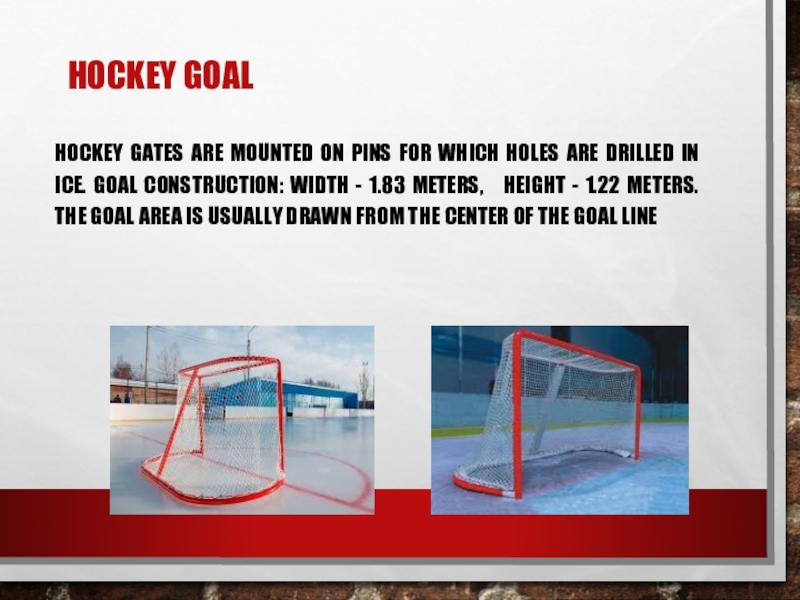 HOCKEY GOAL

HOCKEY GATES ARE MOUNTED ON PINS FOR WHICH HOLES ARE DRILLED IN ICE. GOAL CONSTRUCTION: WIDTH - 1.83 METERS, HEIGHT - 1.22 METERS. THE GOAL AREA IS USUALLY DRAWN FROM THE CENTER OF THE GOAL LINE